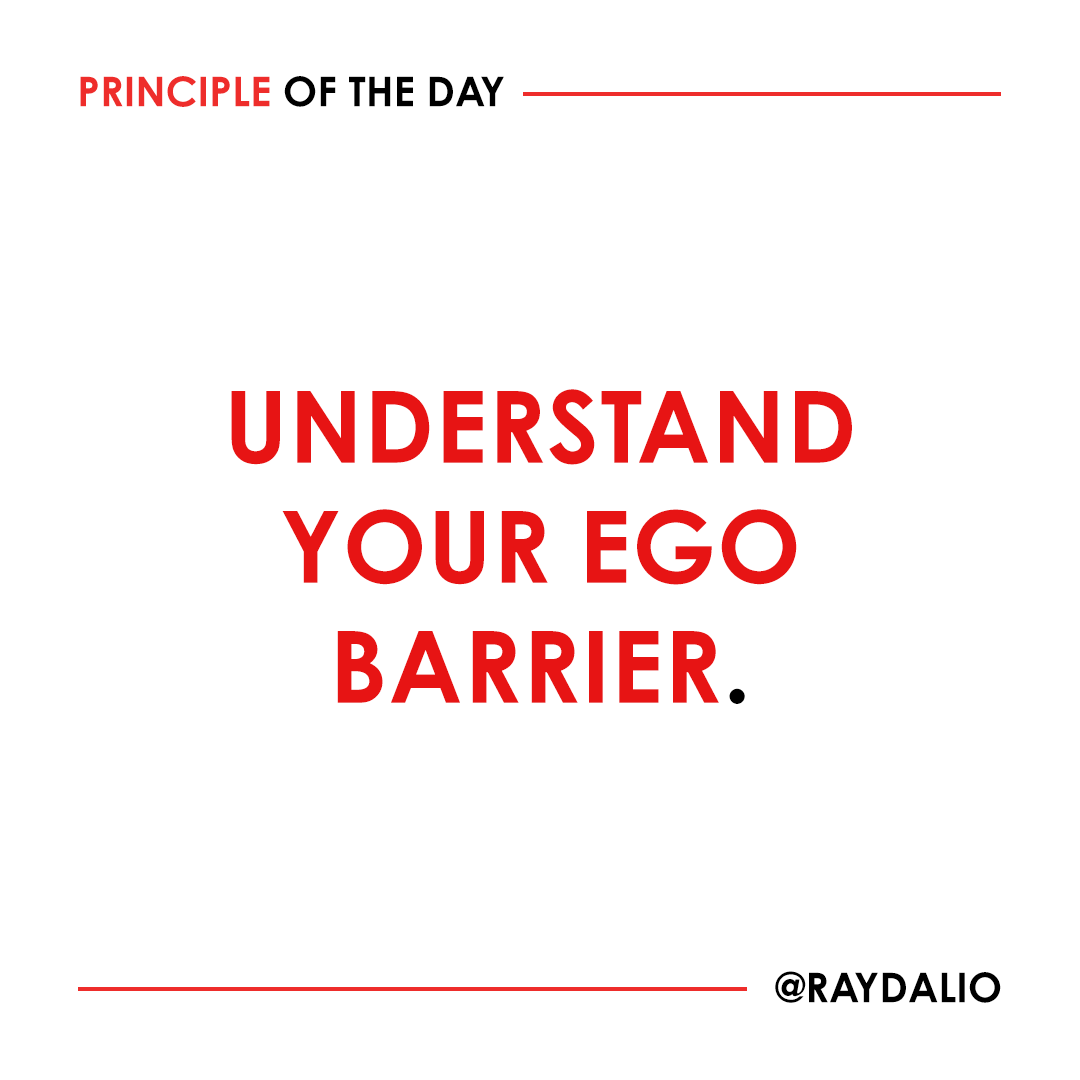 PRINCIPLE OF THE DAY

UNDERSTAND YOUR EGO BARRIER.

@RAYDALIO